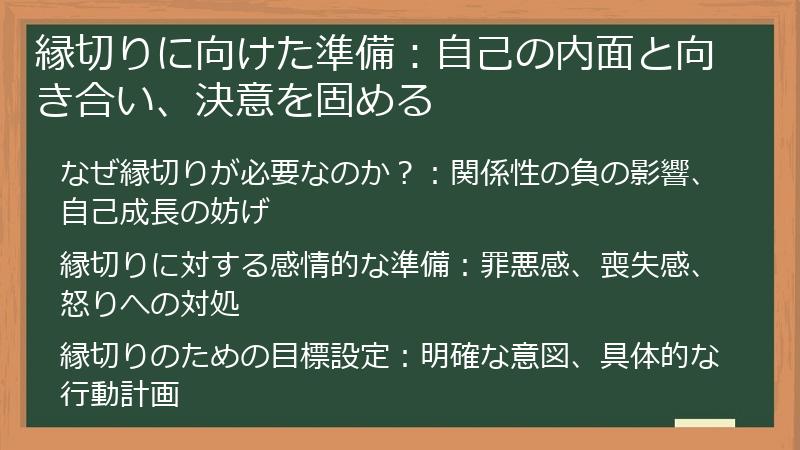 縁切りに向けた準備：自己の内面と向き合い、決意を固める

なぜ縁切りが必要なのか？：関係性の負の影響、自己成長の妨げ

縁切りに対する感情的な準備：罪悪感、喪失感、怒りへの対処

縁切りのための目標設定：明確な意図、具体的な行動計画